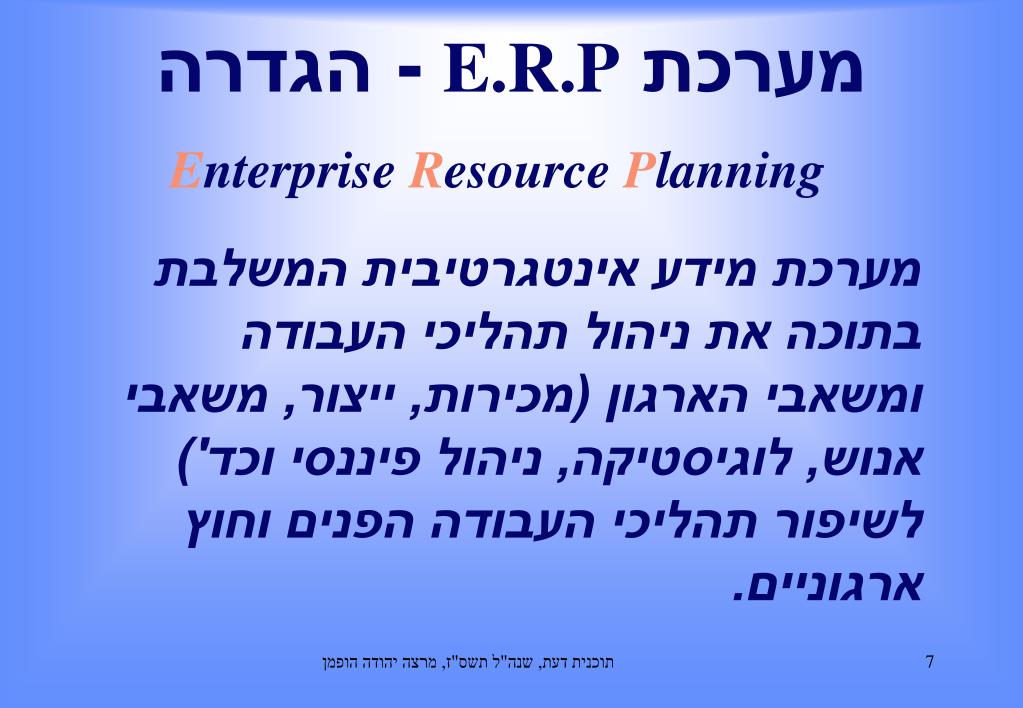 מערכת E.R.P - הגדרה

Enterprise Resource Planning

מערכת מידע אינטגרטיבית המשלבת בתוכה את ניהול תהליכי העבודה ומשאבי הארגון (מכירות, ייצור, משאבי אנוש, לוגיסטיקה, ניהול פיננסי וכד') לשיפור תהליכי העבודה הפנים וחוץ ארגוניים.

תוכנית דעת, שנה"ל תשס"ז, מרצה יהודה הופמן

7